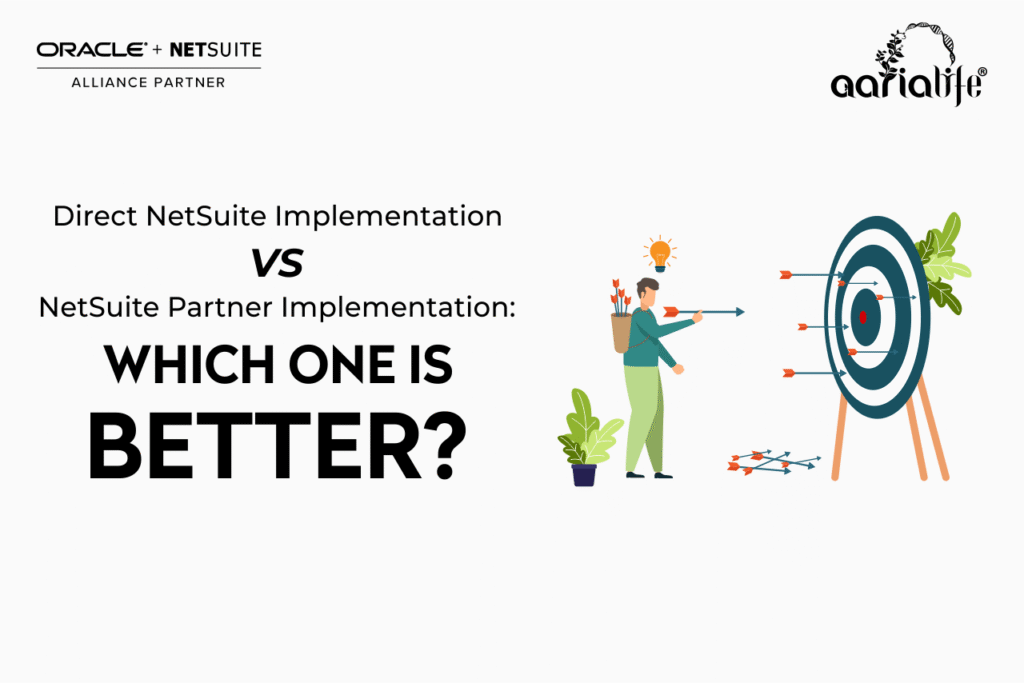 ORACLE + NETSUITE
ALLIANCE PARTNER

aarialife®

Direct NetSuite Implementation
VS
NetSuite Partner Implementation:
WHICH ONE IS
BETTER?